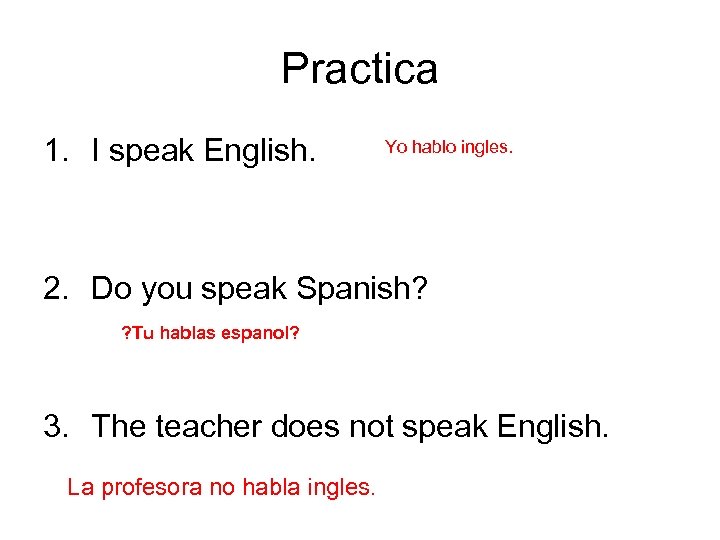 Practica

1. I speak English.

Yo hablo ingles.

2. Do you speak Spanish?

?Tu hablas espanol?

3. The teacher does not speak English.

La profesora no habla ingles.